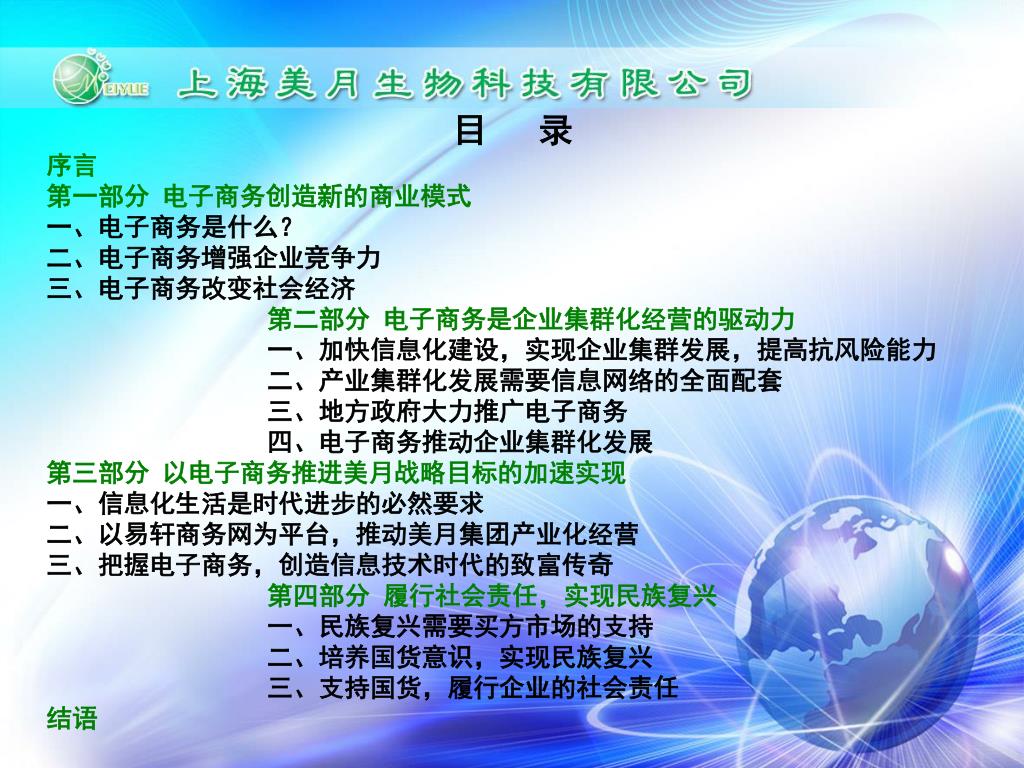 MEIYUE 上海美月生物科技有限公司

目　录

序言

第一部分 电子商务创造新的商业模式

一、电子商务是什么？

二、电子商务增强企业竞争力

三、电子商务改变社会经济

第二部分 电子商务是企业集群化经营的驱动力

一、加快信息化建设，实现企业集群发展，提高抗风险能力

二、产业集群化发展需要信息网络的全面配套

三、地方政府大力推广电子商务

四、电子商务推动企业集群化发展

第三部分 以电子商务推进美月战略目标的加速实现

一、信息化生活是时代进步的必然要求

二、以易轩商务网为平台，推动美月集团产业化经营

三、把握电子商务，创造信息技术时代的致富传奇

第四部分 履行社会责任，实现民族复兴

一、民族复兴需要买方市场的支持

二、培养国货意识，实现民族复兴

三、支持国货，履行企业的社会责任

结语